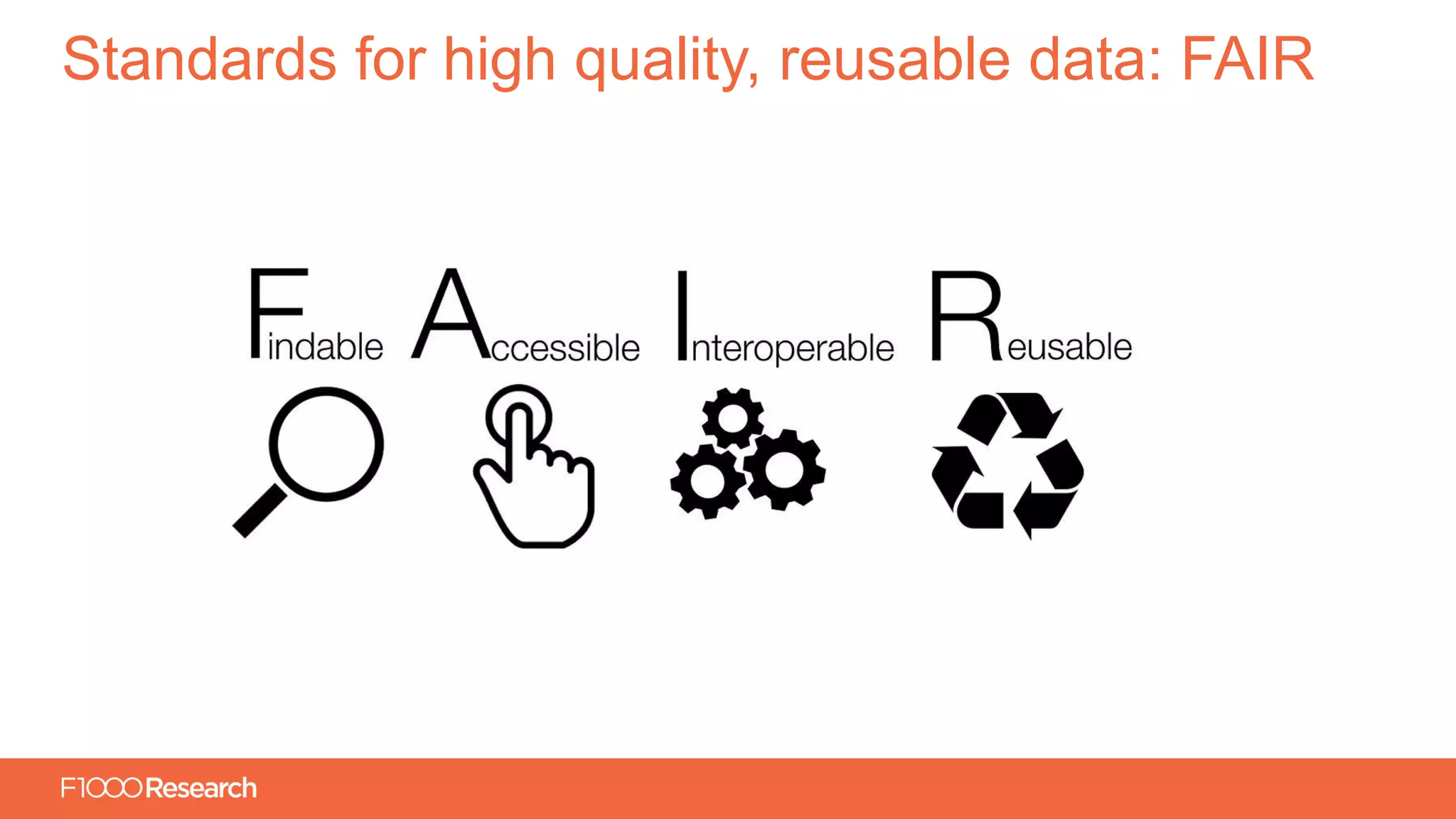 Standards for high quality, reusable data: FAIR

Findable Accessible Interoperable Reusable

F1000Research